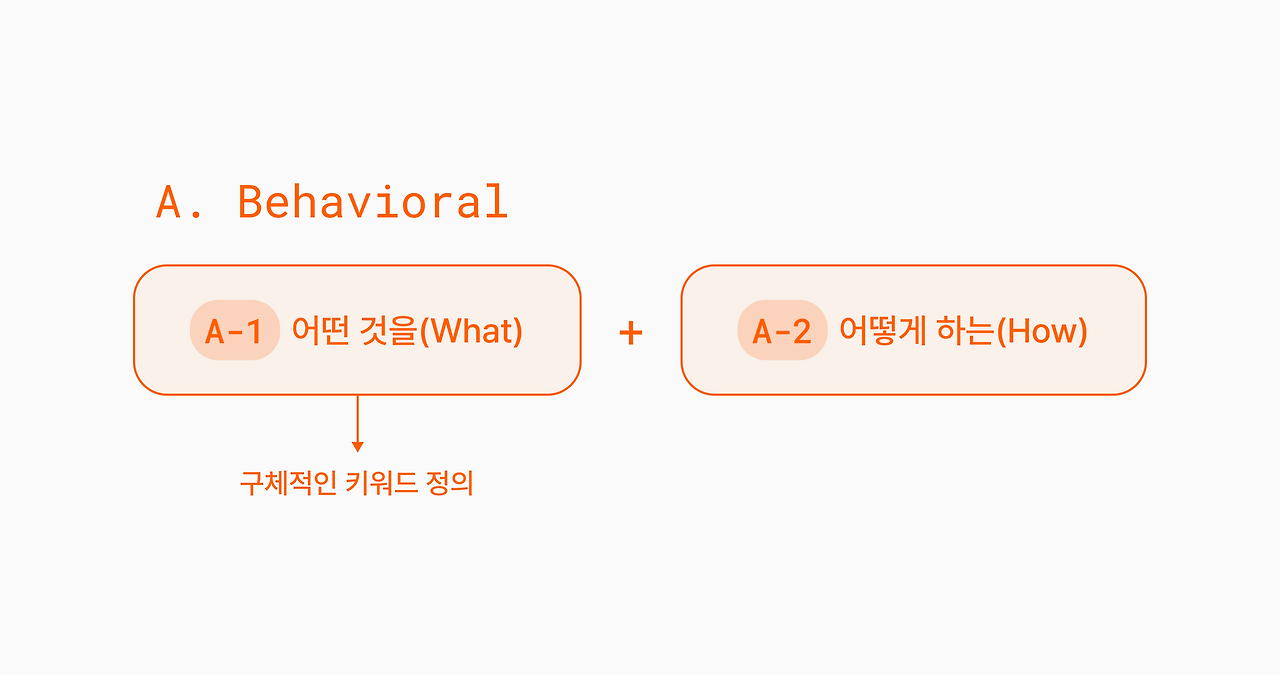 A. Behavioral

A-1 어떤 것을(What)

+

A-2 어떻게 하는(How)

구체적인 키워드 정의